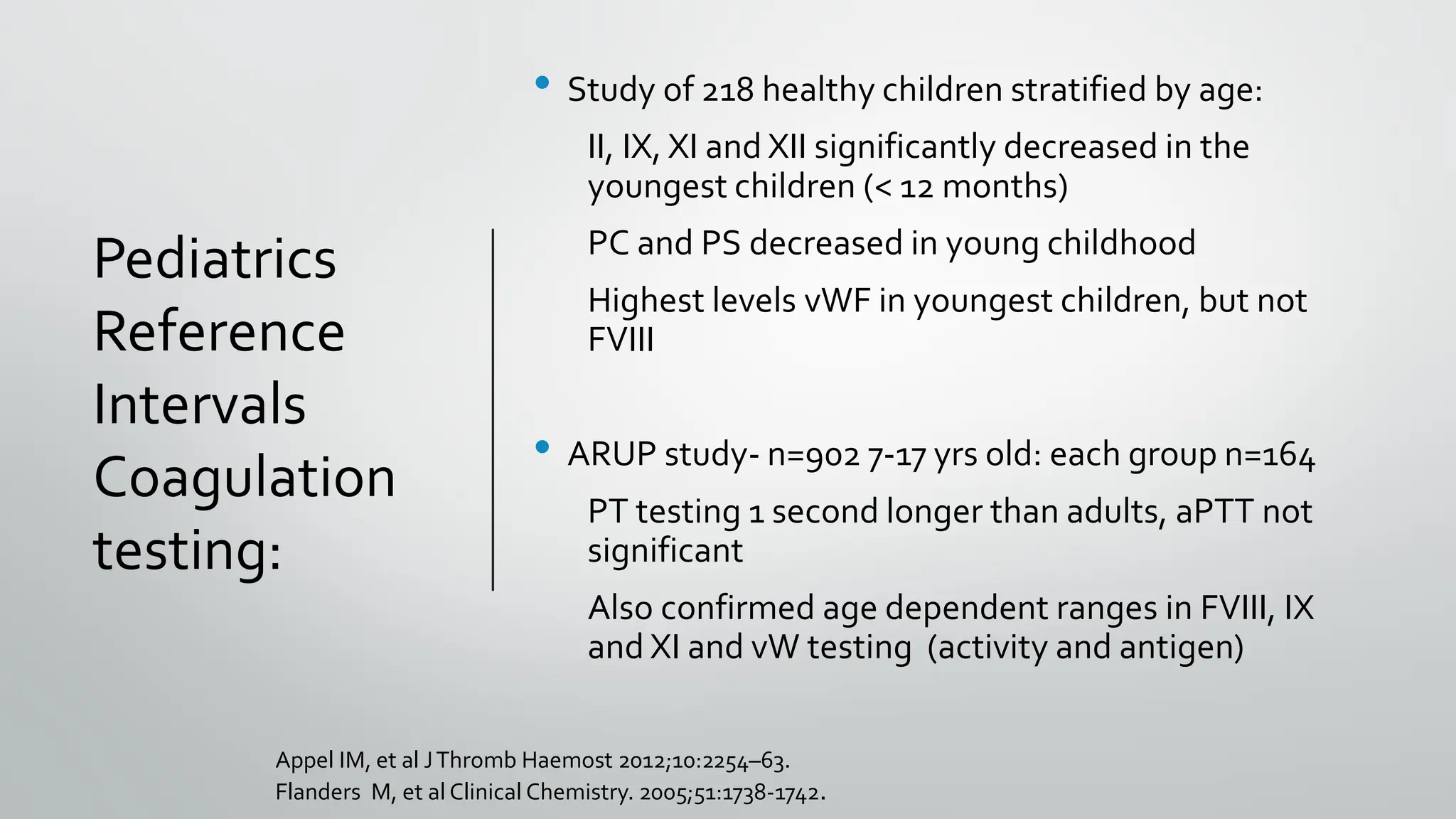 Pediatrics Reference Intervals Coagulation testing:

• Study of 218 healthy children stratified by age:

II, IX, XI and XII significantly decreased in the youngest children (< 12 months)

PC and PS decreased in young childhood

Highest levels vWF in youngest children, but not FVIII

• ARUP study- n=902 7-17 yrs old: each group n=164

PT testing 1 second longer than adults, aPTT not significant

Also confirmed age dependent ranges in FVIII, IX and XI and vW testing (activity and antigen)

Appel IM, et al J Thromb Haemost 2012;10:2254–63.
Flanders M, et al Clinical Chemistry. 2005;51:1738-1742.